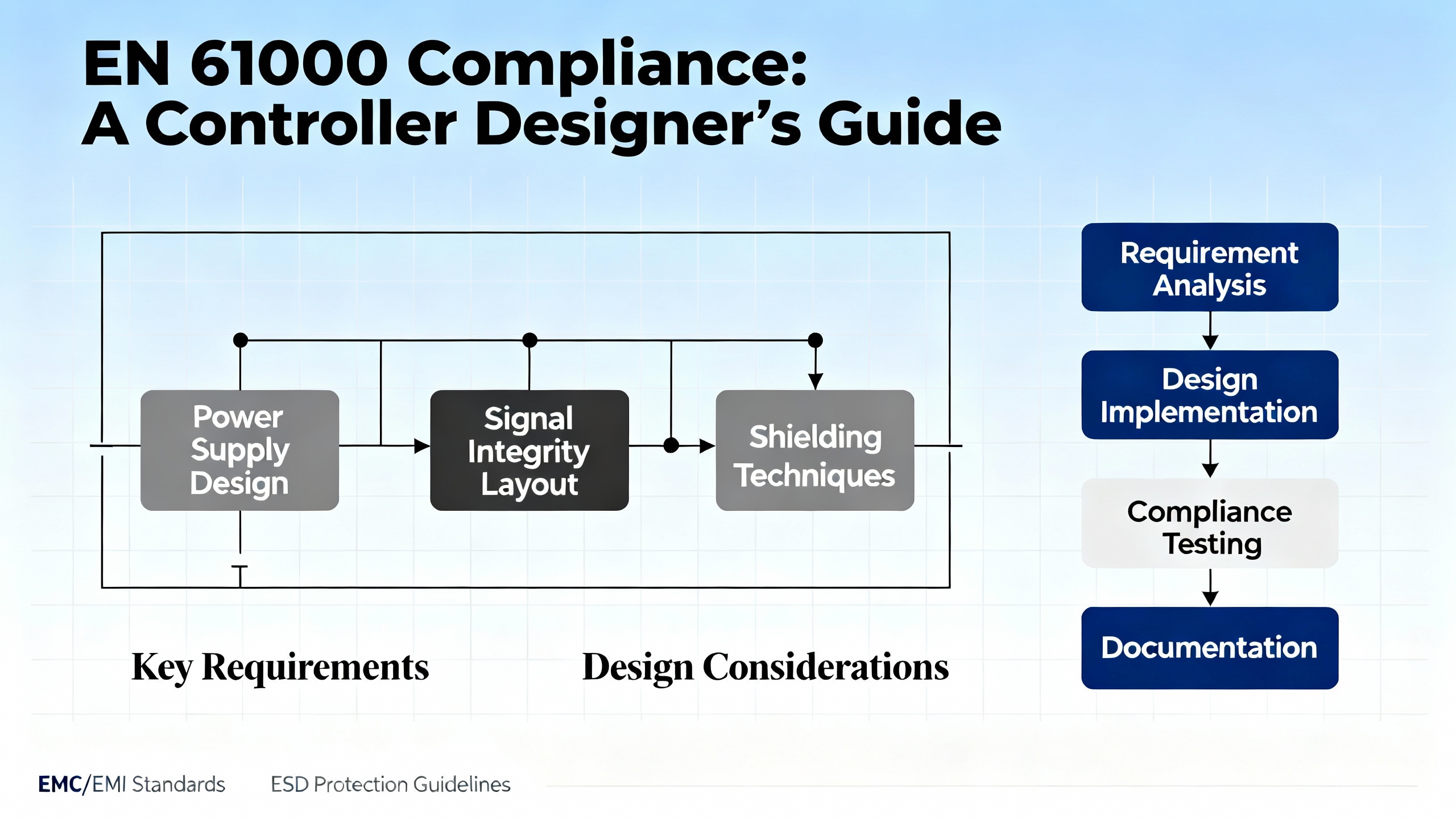 EN 61000 Compliance:
A Controller Designer's Guide

Power Supply Design

Signal Integrity Layout

Shielding Techniques

Requirement Analysis

Design Implementation

Compliance Testing

Documentation

Key Requirements

Design Considerations

EMC/EMI Standards

ESD Protection Guidelines